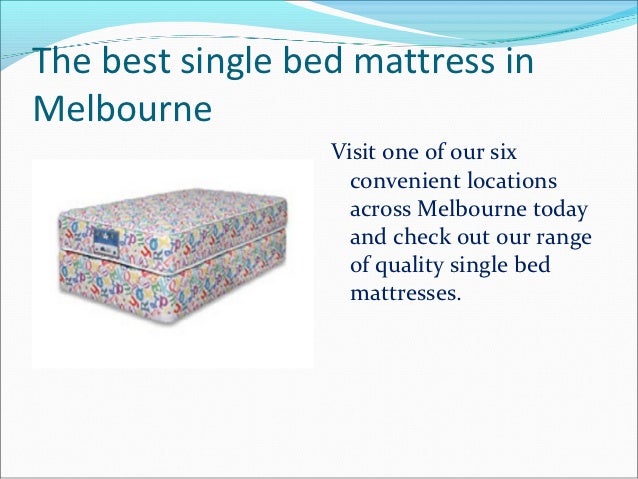 The best single bed mattress in Melbourne

Visit one of our six convenient locations across Melbourne today and check out our range of quality single bed mattresses.